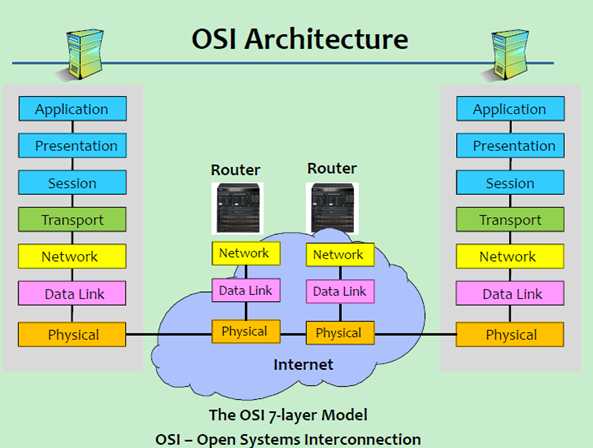 OSI Architecture

Application
Presentation
Session
Transport
Network
Data Link
Physical

Router
Network
Data Link
Physical

Router
Network
Data Link
Physical

Internet

Application
Presentation
Session
Transport
Network
Data Link
Physical

The OSI 7-layer Model
OSI – Open Systems Interconnection